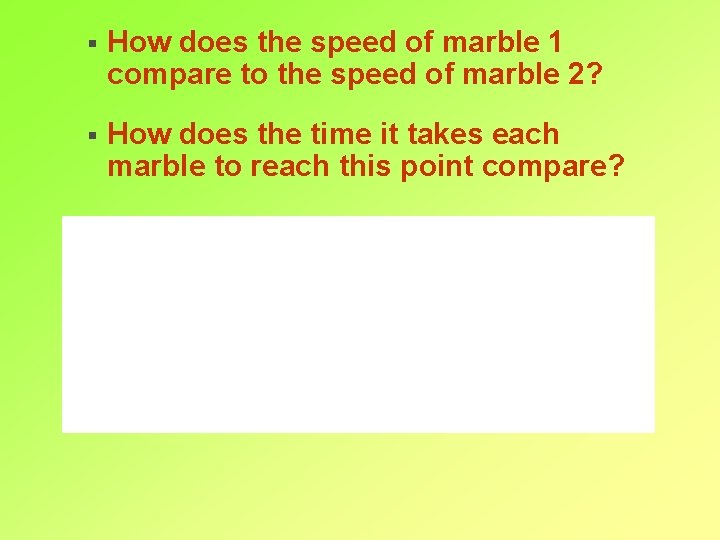 ▪ How does the speed of marble 1 compare to the speed of marble 2?

▪ How does the time it takes each marble to reach this point compare?